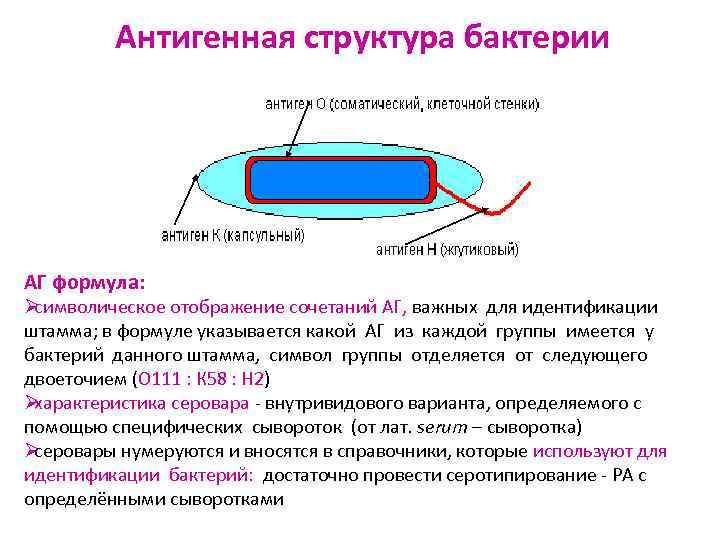 Антигенная структура бактерии

антиген О (соматический, клеточной стенки)

антиген К (капсульный)

антиген Н (жгутиковый)

АГ формула:
➢символическое отображение сочетаний АГ, важных для идентификации штамма; в формуле указывается какой АГ из каждой группы имеется у бактерий данного штамма, символ группы отделяется от следующего двоеточием (О111 : К58 : Н2)
➢характеристика серовара - внутривидового варианта, определяемого с помощью специфических сывороток (от лат. serum – сыворотка)
➢серовары нумеруются и вносятся в справочники, которые используют для идентификации бактерий: достаточно провести серотипирование - РА с определёнными сыворотками